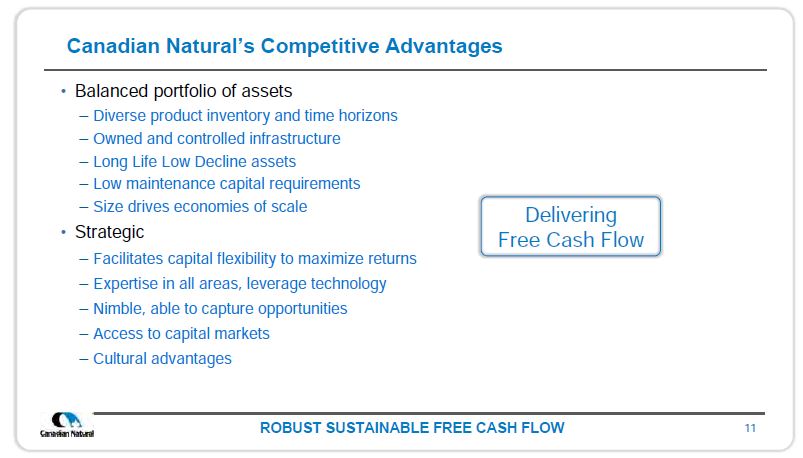 Canadian Natural's Competitive Advantages

• Balanced portfolio of assets
– Diverse product inventory and time horizons
– Owned and controlled infrastructure
– Long Life Low Decline assets
– Low maintenance capital requirements
– Size drives economies of scale
• Strategic
– Facilitates capital flexibility to maximize returns
– Expertise in all areas, leverage technology
– Nimble, able to capture opportunities
– Access to capital markets
– Cultural advantages

Delivering Free Cash Flow

Canadian Natural

ROBUST SUSTAINABLE FREE CASH FLOW

11